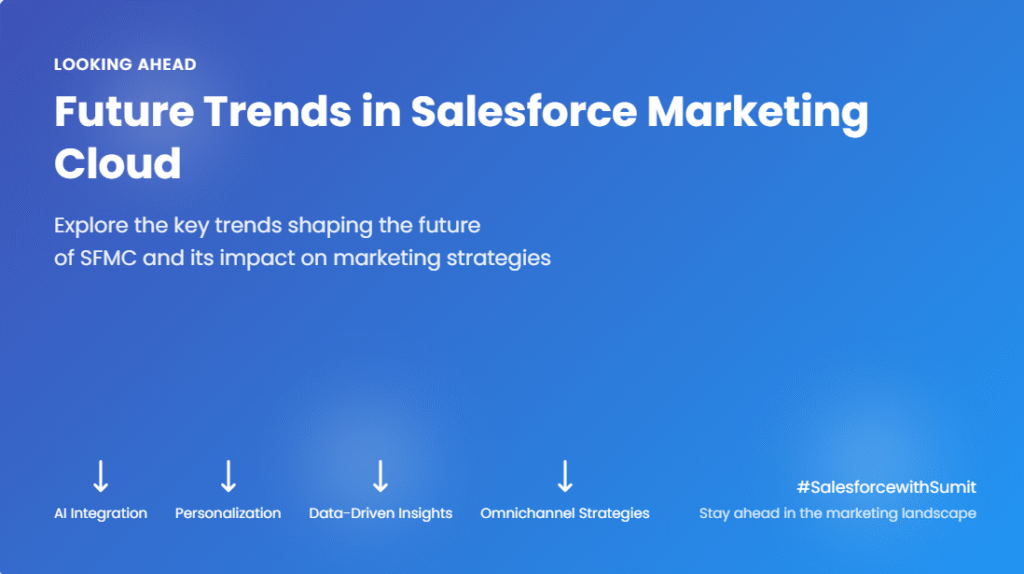 LOOKING AHEAD

Future Trends in Salesforce Marketing Cloud

Explore the key trends shaping the future of SFMC and its impact on marketing strategies

↓
AI Integration

↓
Personalization

↓
Data-Driven Insights

↓
Omnichannel Strategies

#SalesforcewithSumit
Stay ahead in the marketing landscape